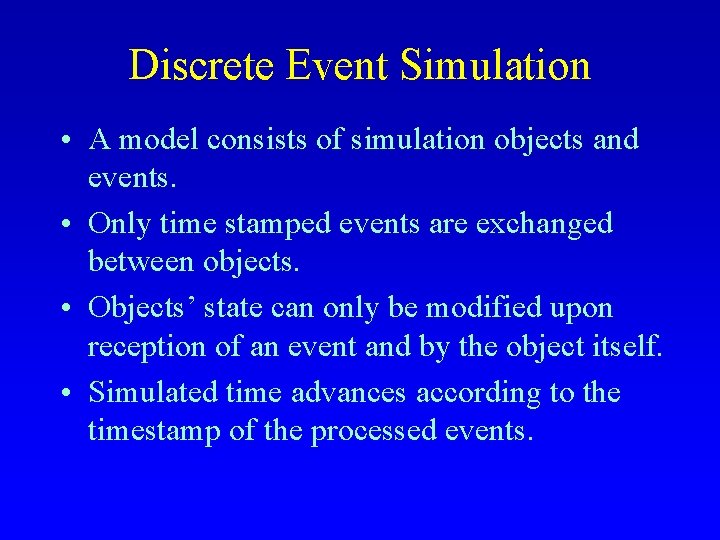 Discrete Event Simulation

• A model consists of simulation objects and events.

• Only time stamped events are exchanged between objects.

• Objects’ state can only be modified upon reception of an event and by the object itself.

• Simulated time advances according to the timestamp of the processed events.